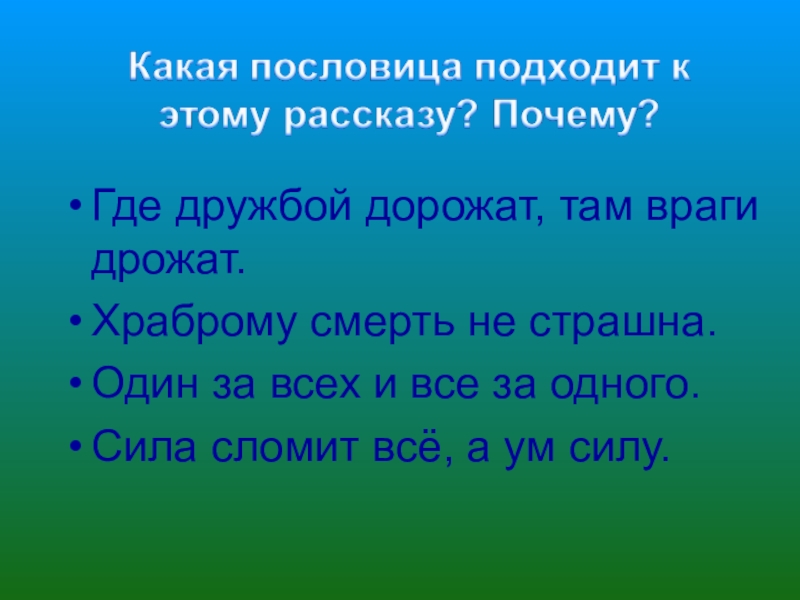 Какая пословица подходит к этому рассказу? Почему?

• Где дружбой дорожат, там враги дрожат.
• Храброму смерть не страшна.
• Один за всех и все за одного.
• Сила сломит всё, а ум силу.